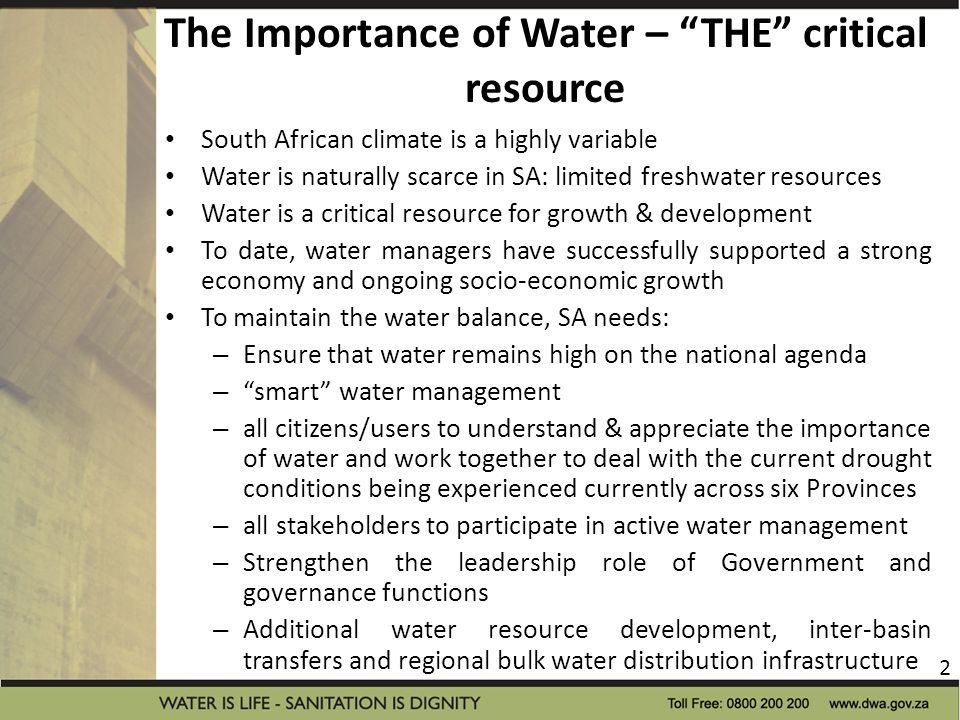 The Importance of Water – "THE" critical resource

• South African climate is a highly variable
• Water is naturally scarce in SA: limited freshwater resources
• Water is a critical resource for growth & development
• To date, water managers have successfully supported a strong economy and ongoing socio-economic growth
• To maintain the water balance, SA needs:
  – Ensure that water remains high on the national agenda
  – "smart" water management
  – all citizens/users to understand & appreciate the importance of water and work together to deal with the current drought conditions being experienced currently across six Provinces
  – all stakeholders to participate in active water management
  – Strengthen the leadership role of Government and governance functions
  – Additional water resource development, inter-basin transfers and regional bulk water distribution infrastructure

2

WATER IS LIFE - SANITATION IS DIGNITY

Toll Free: 0800 200 200 www.dwa.gov.za